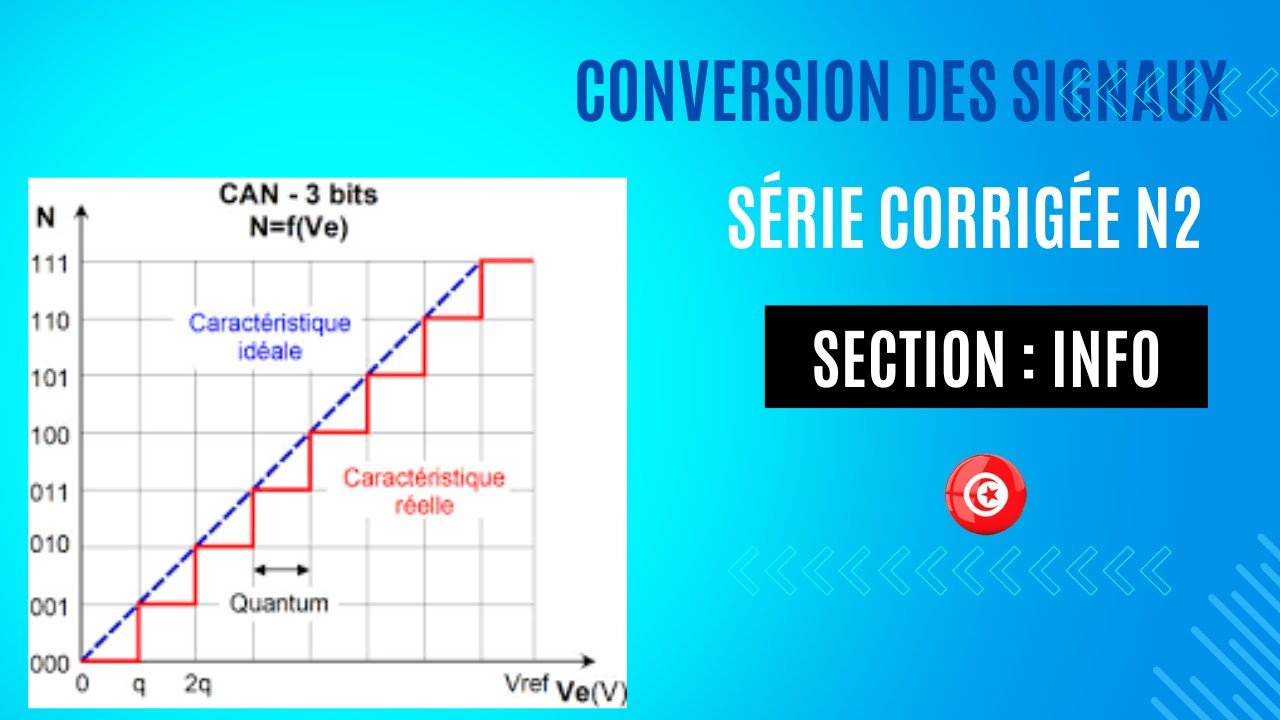 CONVERSION DES SIGNAUX

SÉRIE CORRIGÉE N2

SECTION : INFO

CAN - 3 bits
N=f(Ve)

N

111
110
101
100
011
010
001
000

Caractéristique idéale

Caractéristique réelle

Quantum

0 q 2q Vref Ve(V)